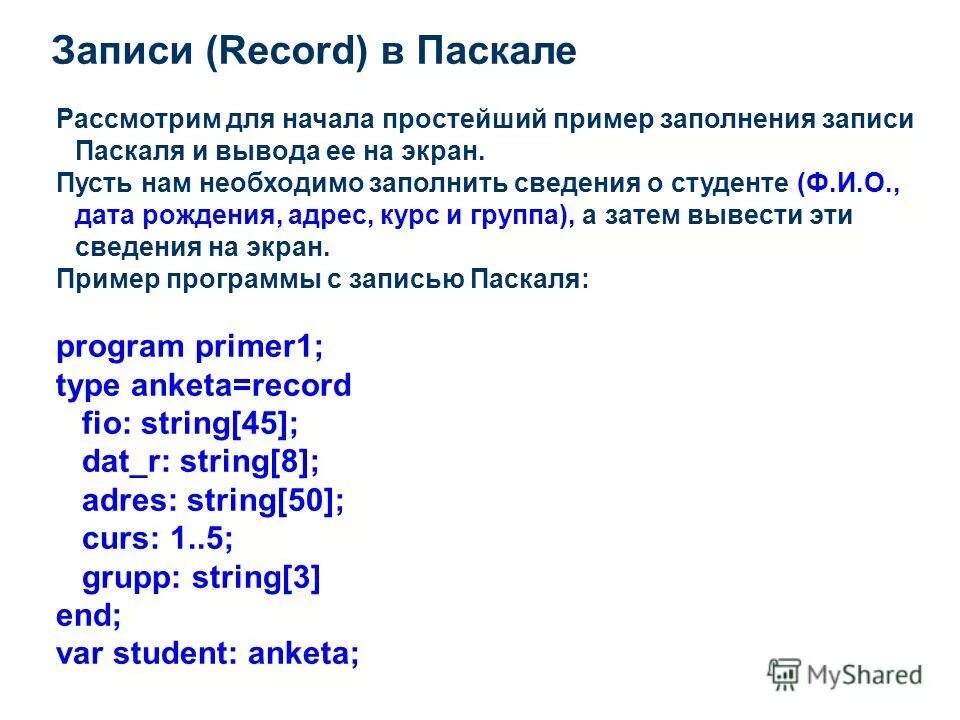 Записи (Record) в Паскале

Рассмотрим для начала простейший пример заполнения записи Паскаля и вывода ее на экран.
Пусть нам необходимо заполнить сведения о студенте (Ф.И.О., дата рождения, адрес, курс и группа), а затем вывести эти сведения на экран.
Пример программы с записью Паскаля:

program primer1;
type anketa=record
fio: string[45];
dat_r: string[8];
adres: string[50];
curs: 1..5;
grupp: string[3]
end;
var student: anketa;

MyShared